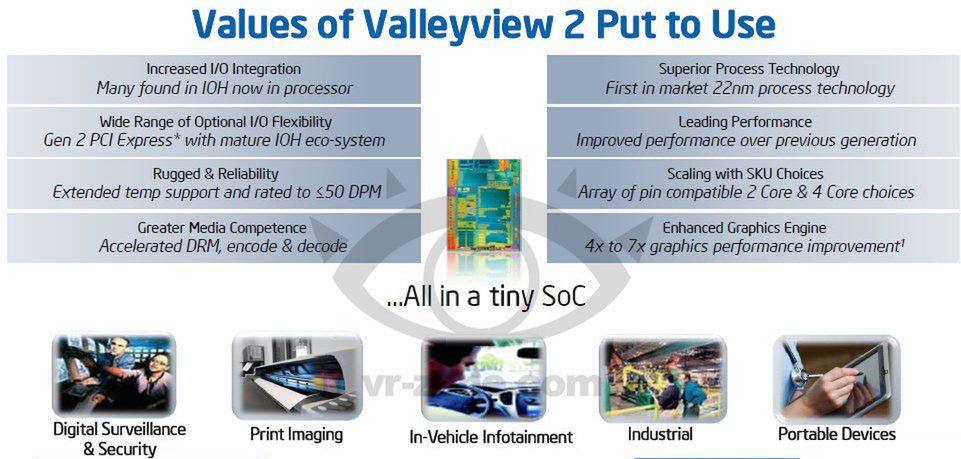 Values of Valleyview 2 Put to Use

Increased I/O Integration
Many found in IOH now in processor

Wide Range of Optional I/O Flexibility
Gen 2 PCI Express* with mature IOH eco-system

Rugged & Reliability
Extended temp support and rated to ≤50 DPM

Greater Media Competence
Accelerated DRM, encode & decode

Superior Process Technology
First in market 22nm process technology

Leading Performance
Improved performance over previous generation

Scaling with SKU Choices
Array of pin compatible 2 Core & 4 Core choices

Enhanced Graphics Engine
4x to 7x graphics performance improvement¹

...All in a tiny SoC

vr-zone.com

Digital Surveillance & Security

Print Imaging

In-Vehicle Infotainment

Industrial

Portable Devices